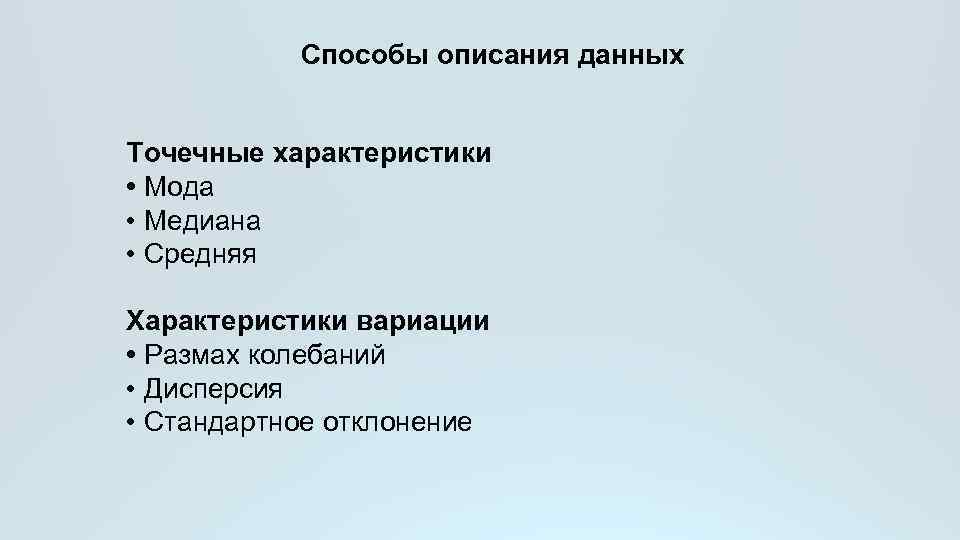 Способы описания данных

Точечные характеристики
• Мода
• Медиана
• Средняя

Характеристики вариации
• Размах колебаний
• Дисперсия
• Стандартное отклонение